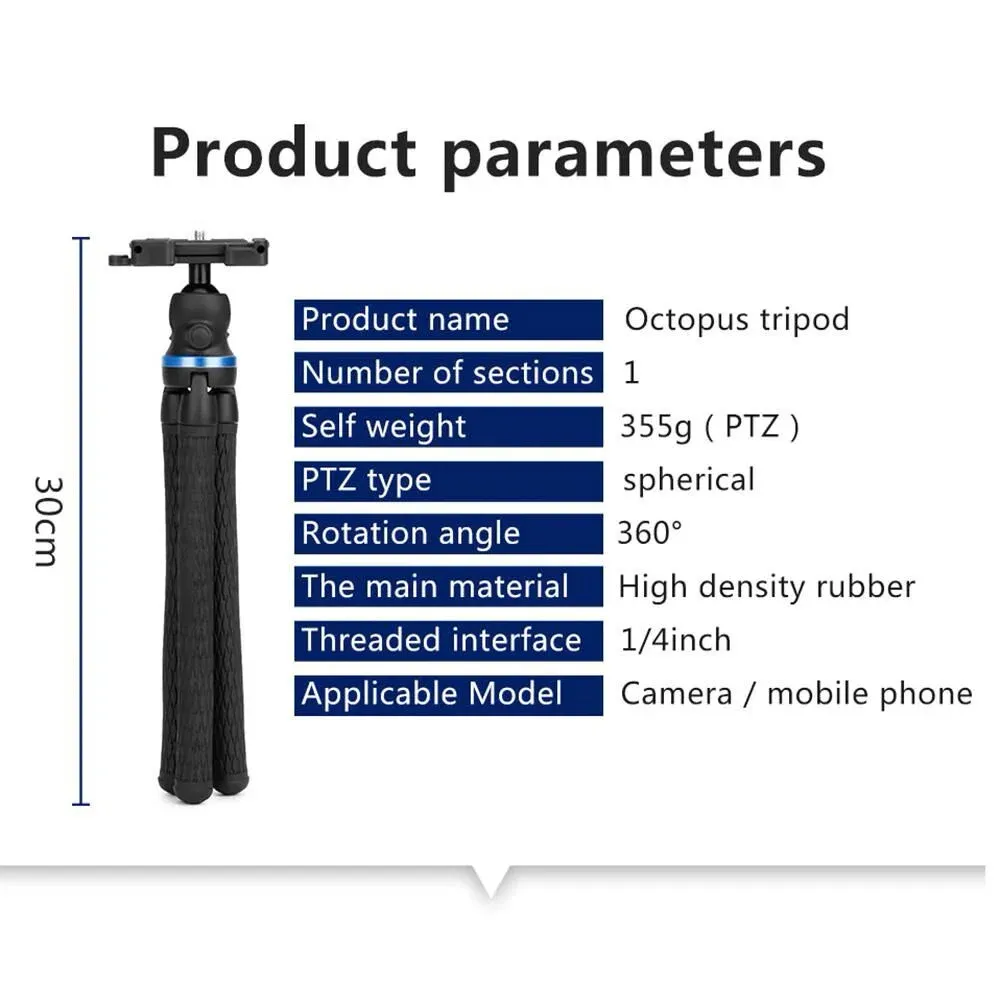 Product parameters

30cm

| Product name | Octopus tripod |
|---|---|
| Number of sections | 1 |
| Self weight | 355g ( PTZ ) |
| PTZ type | spherical |
| Rotation angle | 360° |
| The main material | High density rubber |
| Threaded interface | 1/4inch |
| Applicable Model | Camera / mobile phone |